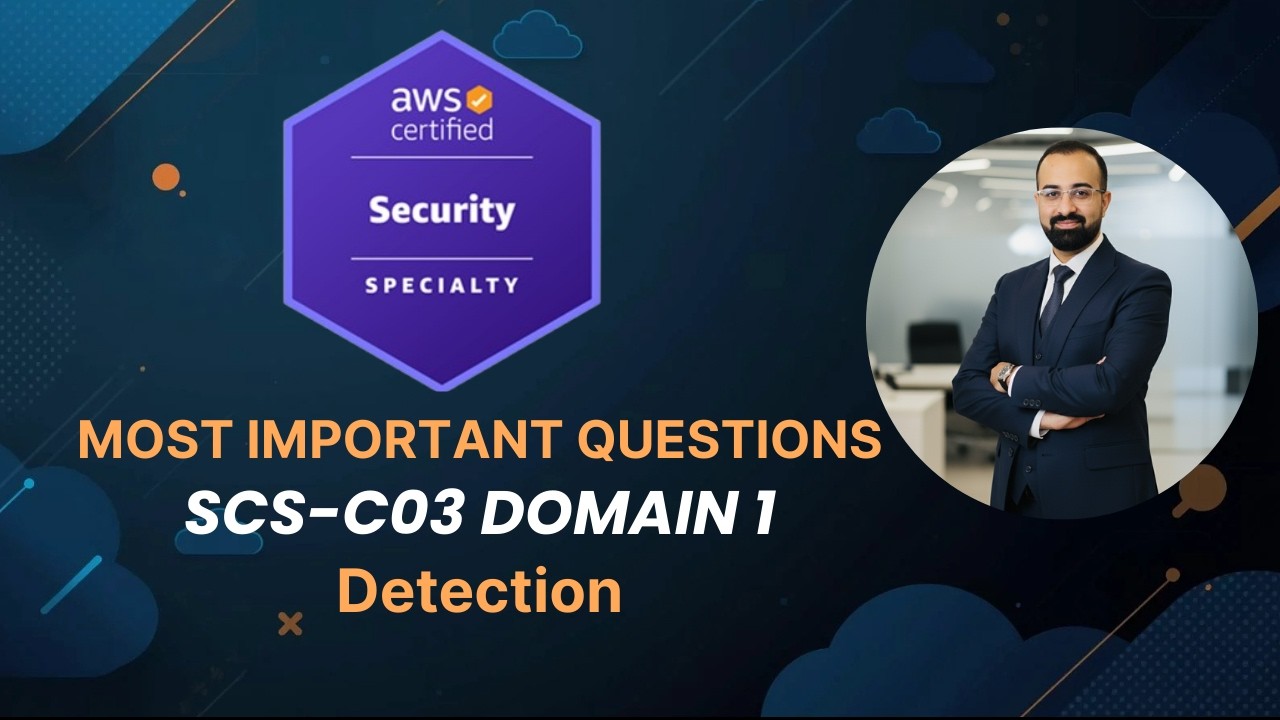 aws certified

Security

SPECIALTY

MOST IMPORTANT QUESTIONS
SCS-C03 DOMAIN 1
Detection